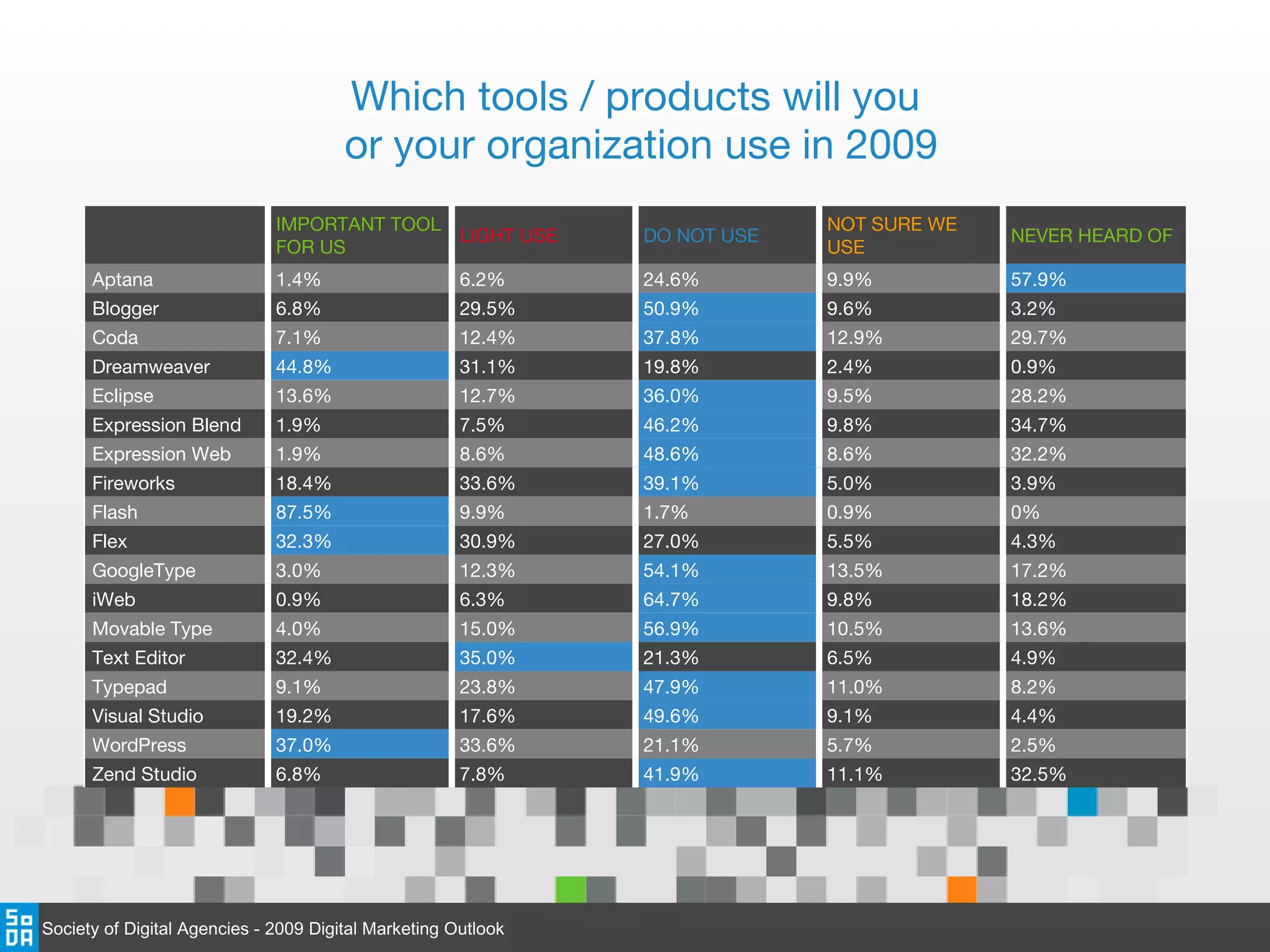 Which tools / products will you or your organization use in 2009

| | IMPORTANT TOOL FOR US | LIGHT USE | DO NOT USE | NOT SURE WE USE | NEVER HEARD OF |
|---|---|---|---|---|---|
| Aptana | 1.4% | 6.2% | 24.6% | 9.9% | 57.9% |
| Blogger | 6.8% | 29.5% | 50.9% | 9.6% | 3.2% |
| Coda | 7.1% | 12.4% | 37.8% | 12.9% | 29.7% |
| Dreamweaver | 44.8% | 31.1% | 19.8% | 2.4% | 0.9% |
| Eclipse | 13.6% | 12.7% | 36.0% | 9.5% | 28.2% |
| Expression Blend | 1.9% | 7.5% | 46.2% | 9.8% | 34.7% |
| Expression Web | 1.9% | 8.6% | 48.6% | 8.6% | 32.2% |
| Fireworks | 18.4% | 33.6% | 39.1% | 5.0% | 3.9% |
| Flash | 87.5% | 9.9% | 1.7% | 0.9% | 0% |
| Flex | 32.3% | 30.9% | 27.0% | 5.5% | 4.3% |
| GoogleType | 3.0% | 12.3% | 54.1% | 13.5% | 17.2% |
| iWeb | 0.9% | 6.3% | 64.7% | 9.8% | 18.2% |
| Movable Type | 4.0% | 15.0% | 56.9% | 10.5% | 13.6% |
| Text Editor | 32.4% | 35.0% | 21.3% | 6.5% | 4.9% |
| Typepad | 9.1% | 23.8% | 47.9% | 11.0% | 8.2% |
| Visual Studio | 19.2% | 17.6% | 49.6% | 9.1% | 4.4% |
| WordPress | 37.0% | 33.6% | 21.1% | 5.7% | 2.5% |
| Zend Studio | 6.8% | 7.8% | 41.9% | 11.1% | 32.5% |

SoDA Society of Digital Agencies - 2009 Digital Marketing Outlook